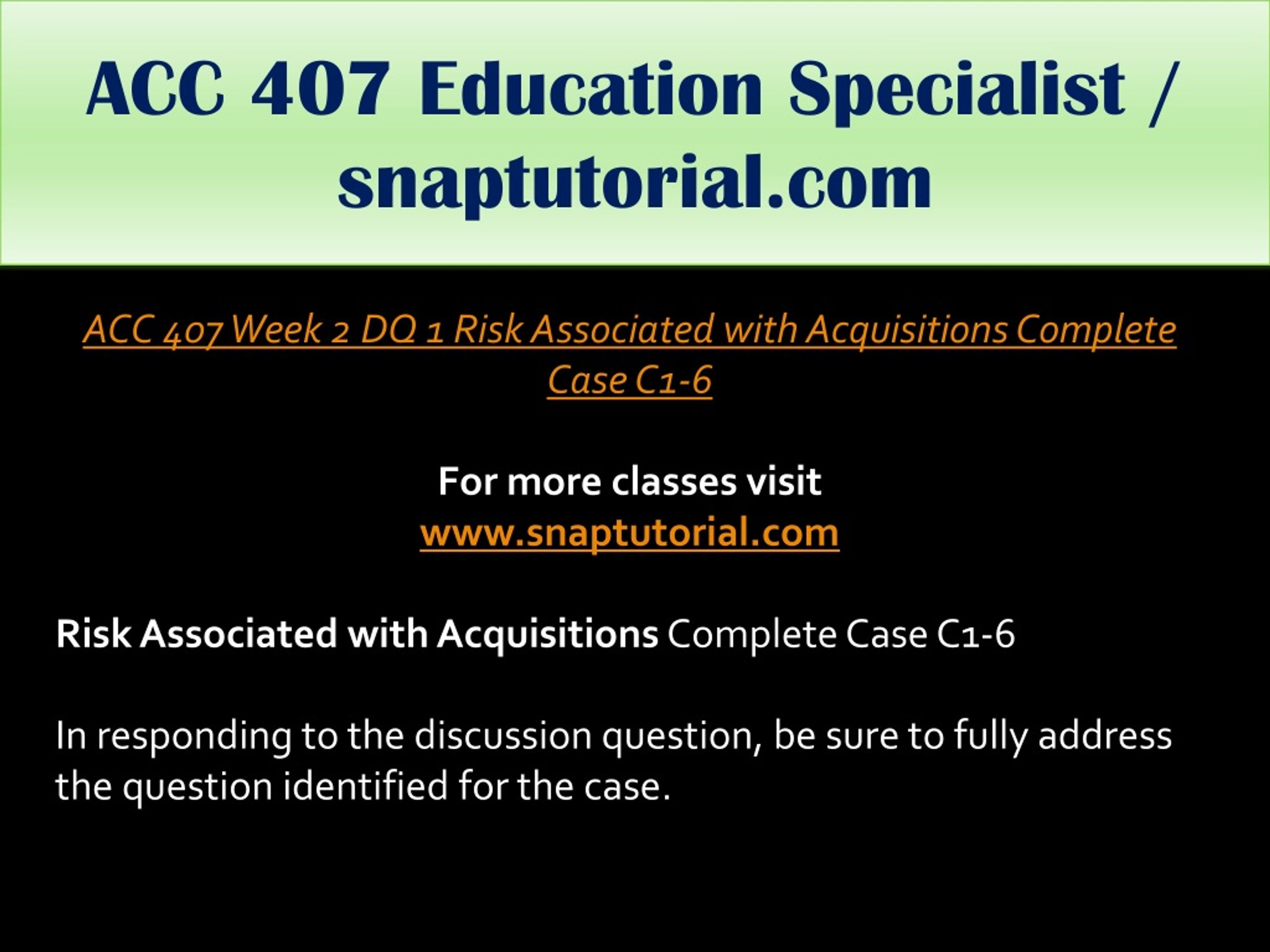 ACC 407 Education Specialist / snaptutorial.com

ACC 407 Week 2 DQ 1 Risk Associated with Acquisitions Complete Case C1-6

For more classes visit
www.snaptutorial.com

Risk Associated with Acquisitions Complete Case C1-6

In responding to the discussion question, be sure to fully address the question identified for the case.